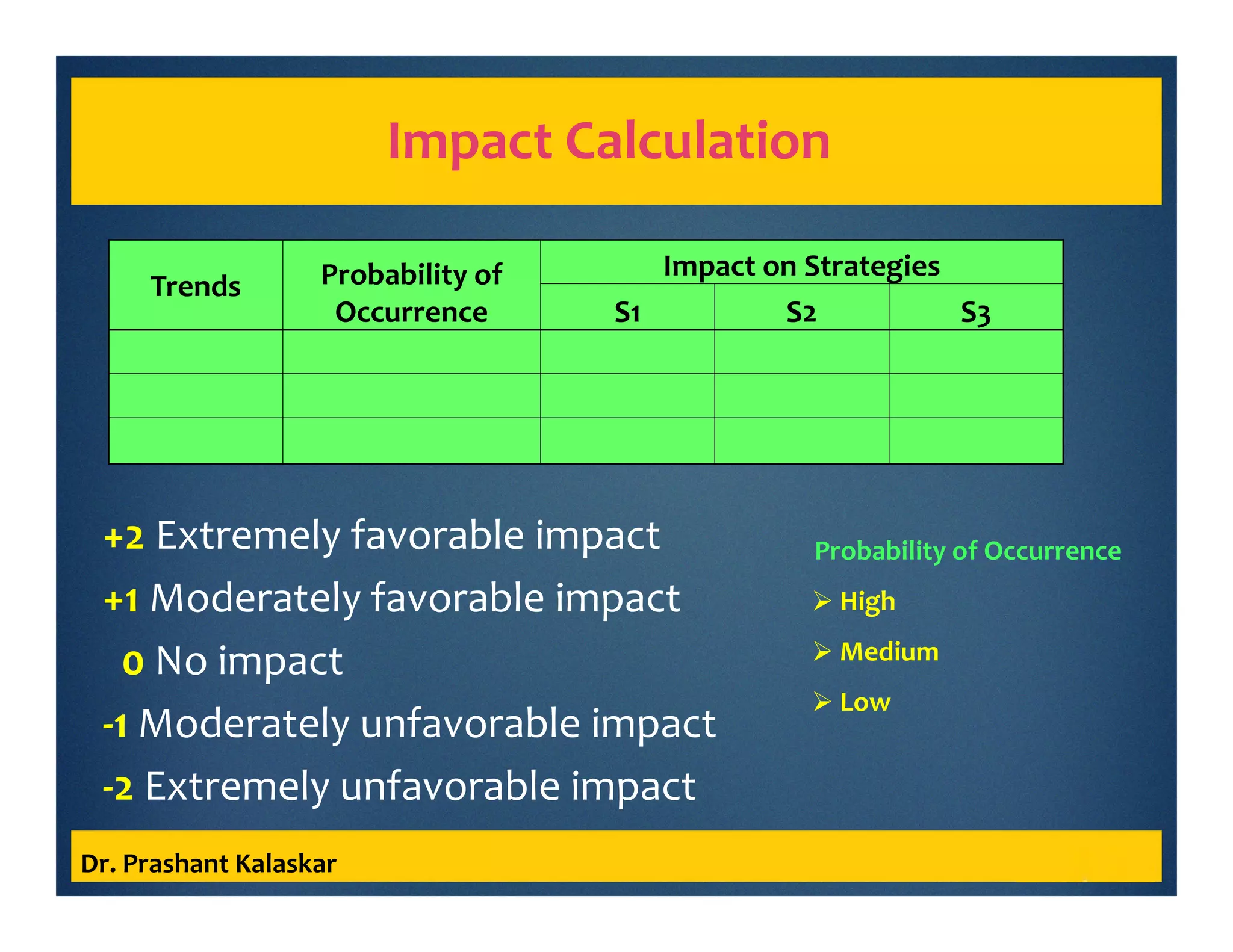 Impact Calculation

| Trends | Probability of Occurrence | Impact on Strategies | | |
|---|---|---|---|---|
| | | S1 | S2 | S3 |
| | | | | |
| | | | | |
| | | | | |

+2 Extremely favorable impact

+1 Moderately favorable impact

0 No impact

-1 Moderately unfavorable impact

-2 Extremely unfavorable impact

Probability of Occurrence

➢ High

➢ Medium

➢ Low

Dr. Prashant Kalaskar